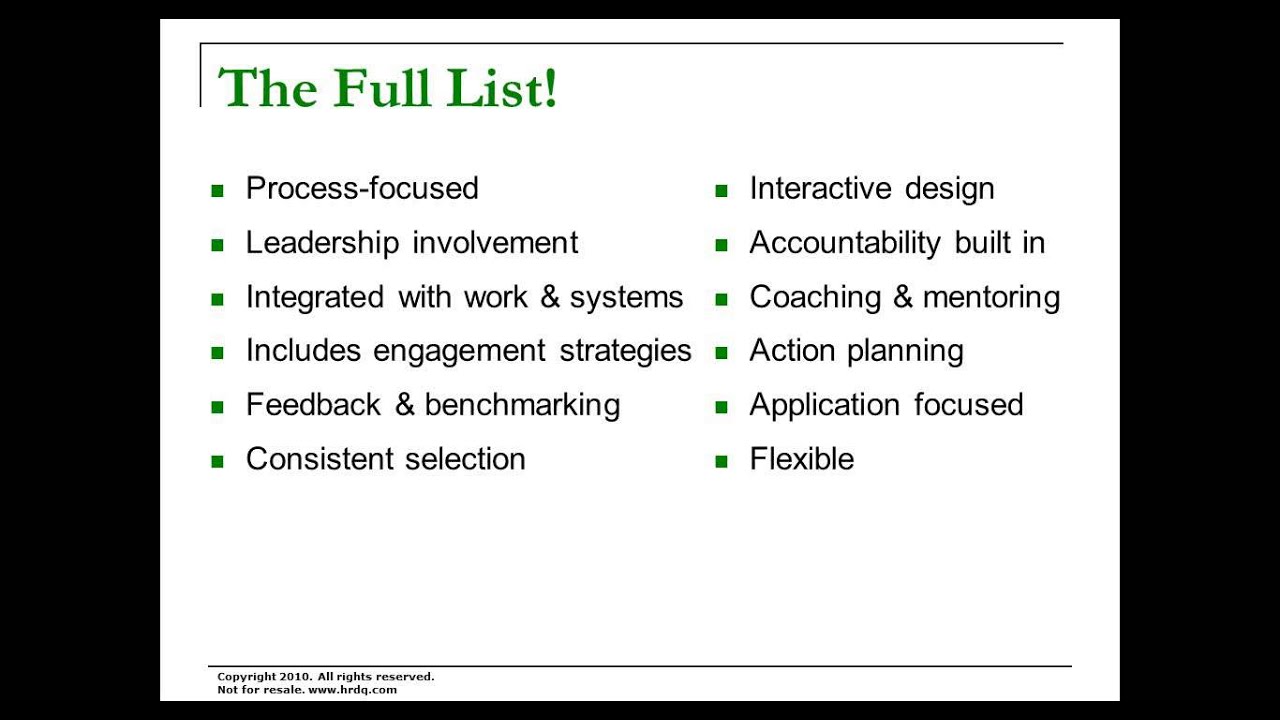 The Full List!

- Process-focused
- Leadership involvement
- Integrated with work & systems
- Includes engagement strategies
- Feedback & benchmarking
- Consistent selection

- Interactive design
- Accountability built in
- Coaching & mentoring
- Action planning
- Application focused
- Flexible

Copyright 2010. All rights reserved.
Not for resale. www.hrdq.com